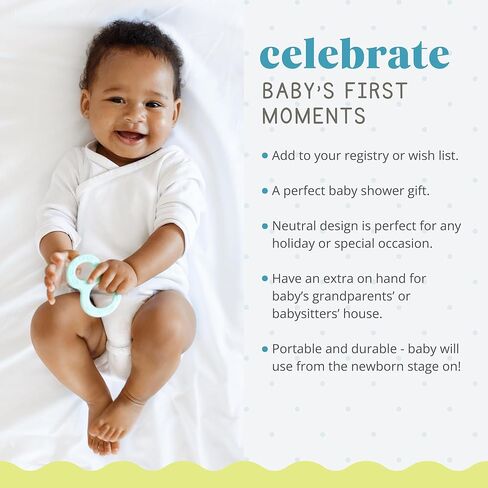 celebrate
BABY'S FIRST MOMENTS

• Add to your registry or wish list.

• A perfect baby shower gift.

• Neutral design is perfect for any holiday or special occasion.

• Have an extra on hand for baby's grandparents' or babysitters' house.

• Portable and durable - baby will use from the newborn stage on!